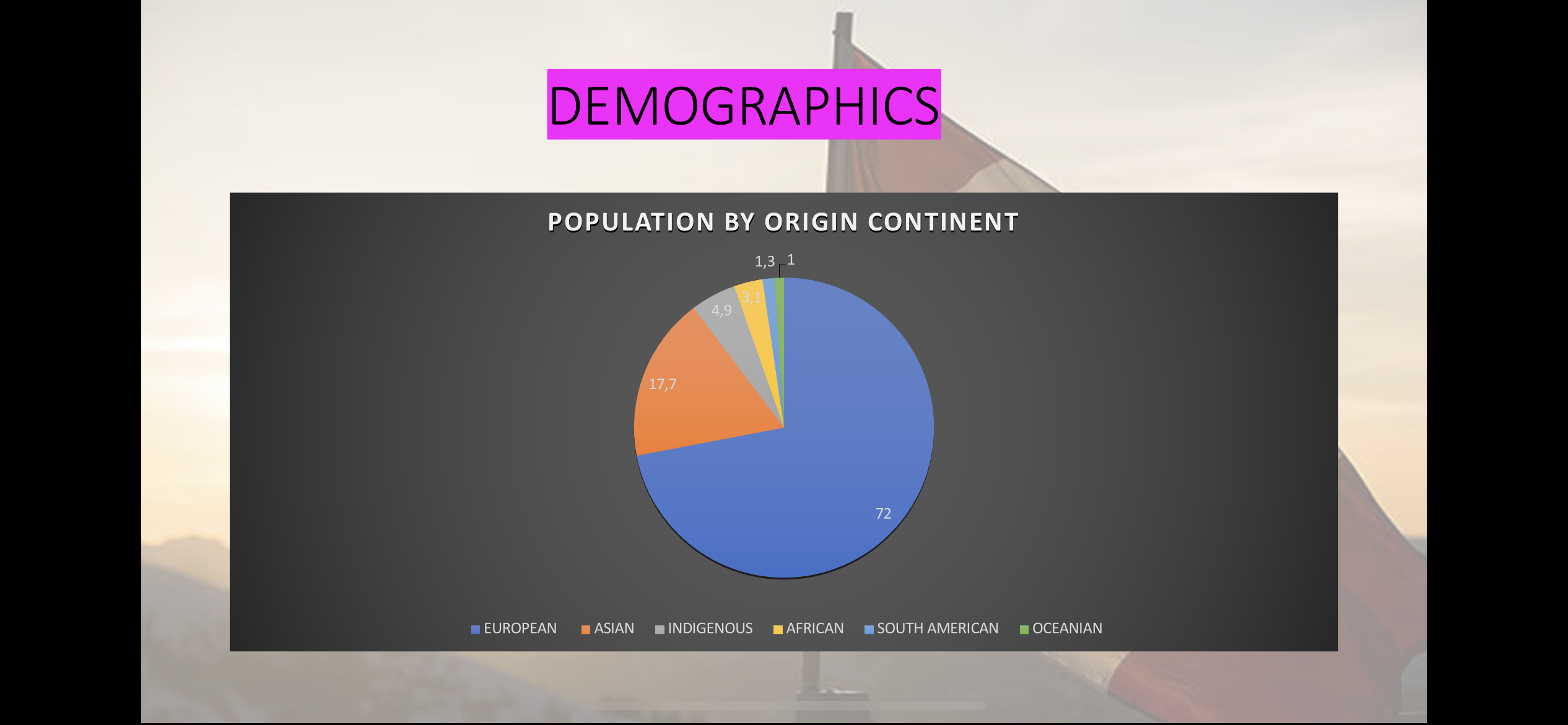 DEMOGRAPHICS

POPULATION BY ORIGIN CONTINENT

1,3
1
3,1
4,9
17,7
72

EUROPEAN ASIAN INDIGENOUS AFRICAN SOUTH AMERICAN OCEANIAN